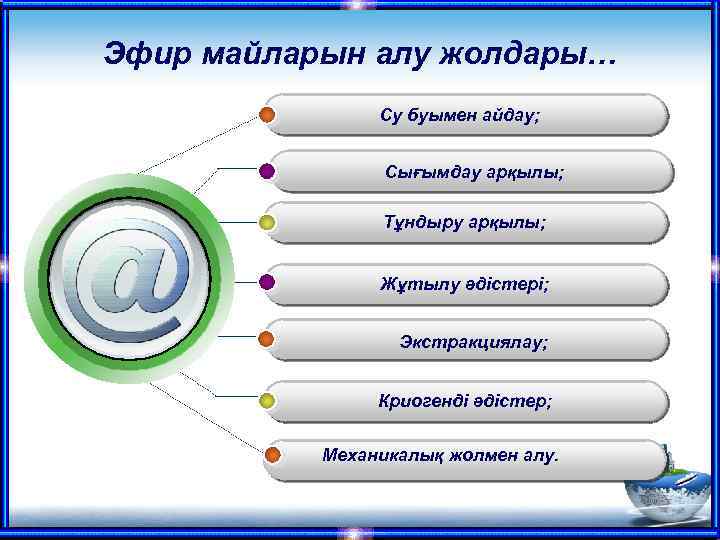 Эфир майларын алу жолдары…

@

Су буымен айдау;

Сығымдау арқылы;

Тұндыру арқылы;

Жұтылу әдістері;

Экстракциялау;

Криогенді әдістер;

Механикалық жолмен алу.